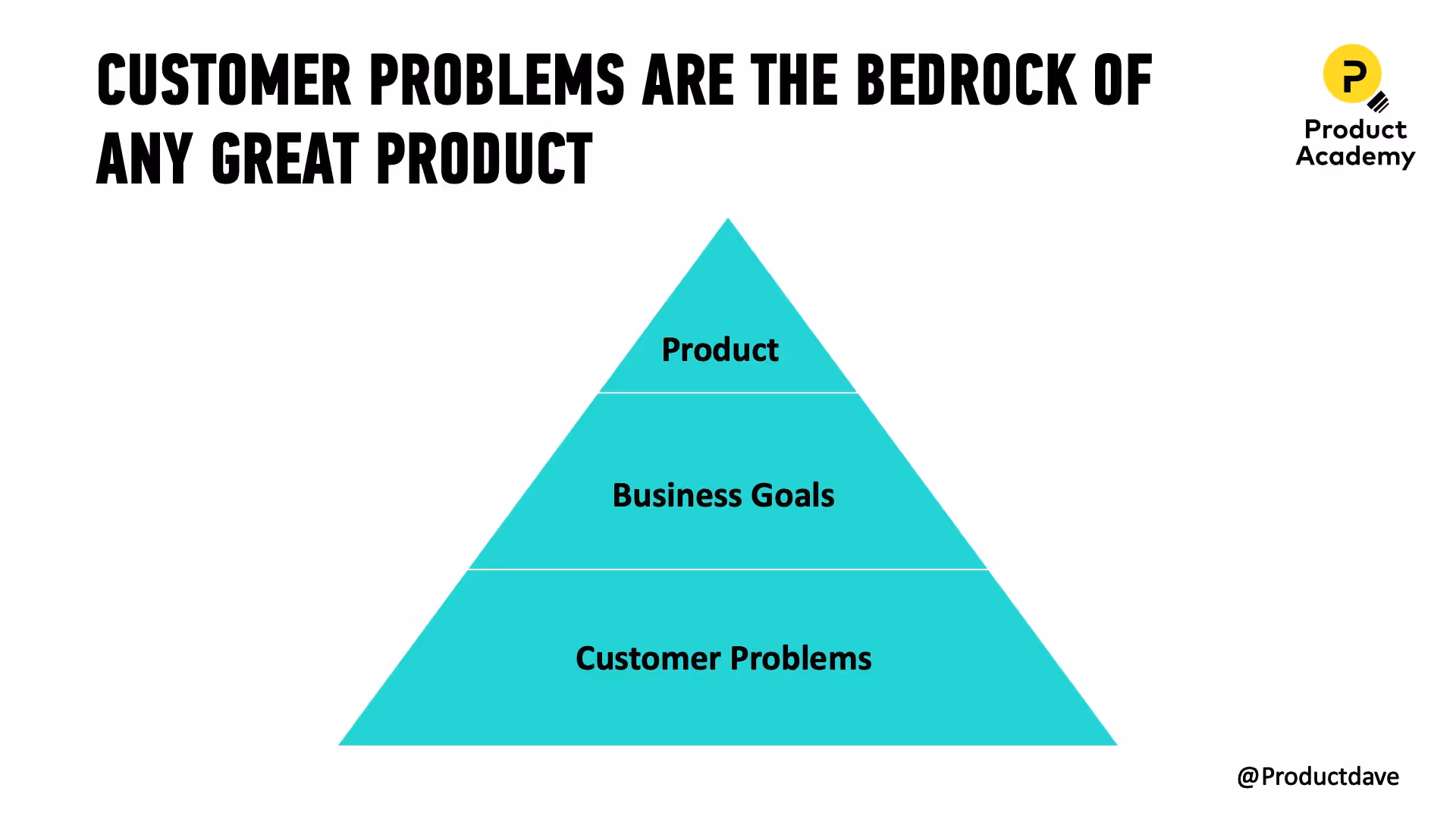 CUSTOMER PROBLEMS ARE THE BEDROCK OF ANY GREAT PRODUCT

P
Product Academy

Product

Business Goals

Customer Problems

@Productdave